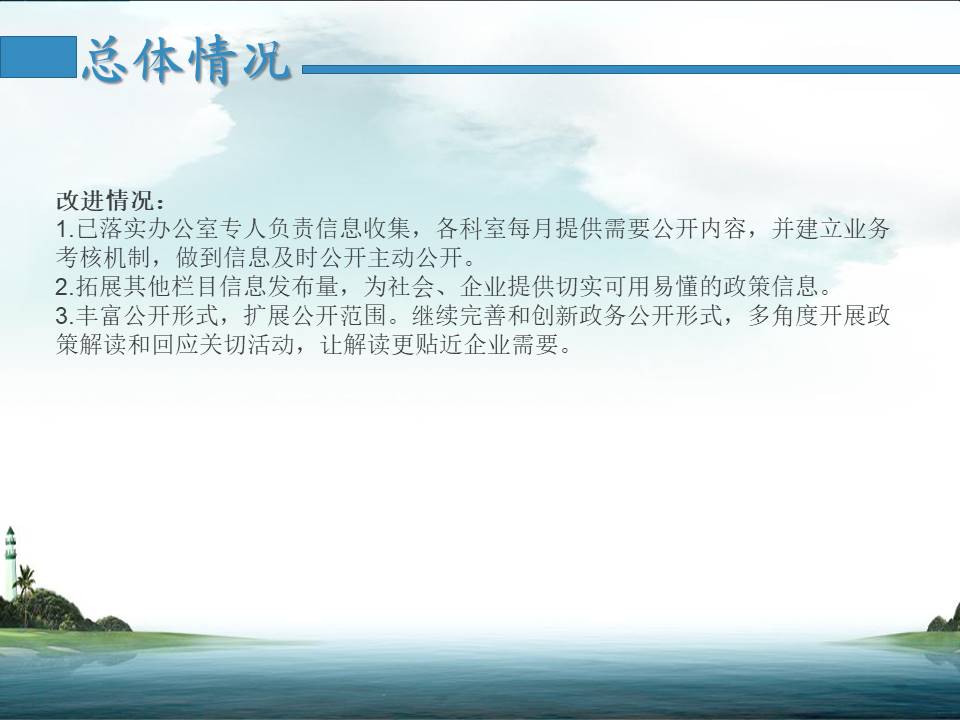 总体情况

改进情况：
1.已落实办公室专人负责信息收集，各科室每月提供需要公开内容，并建立业务考核机制，做到信息及时公开主动公开。
2.拓展其他栏目信息发布量，为社会、企业提供切实可用易懂的政策信息。
3.丰富公开形式，扩展公开范围。继续完善和创新政务公开形式，多角度开展政策解读和回应关切活动，让解读更贴近企业需要。